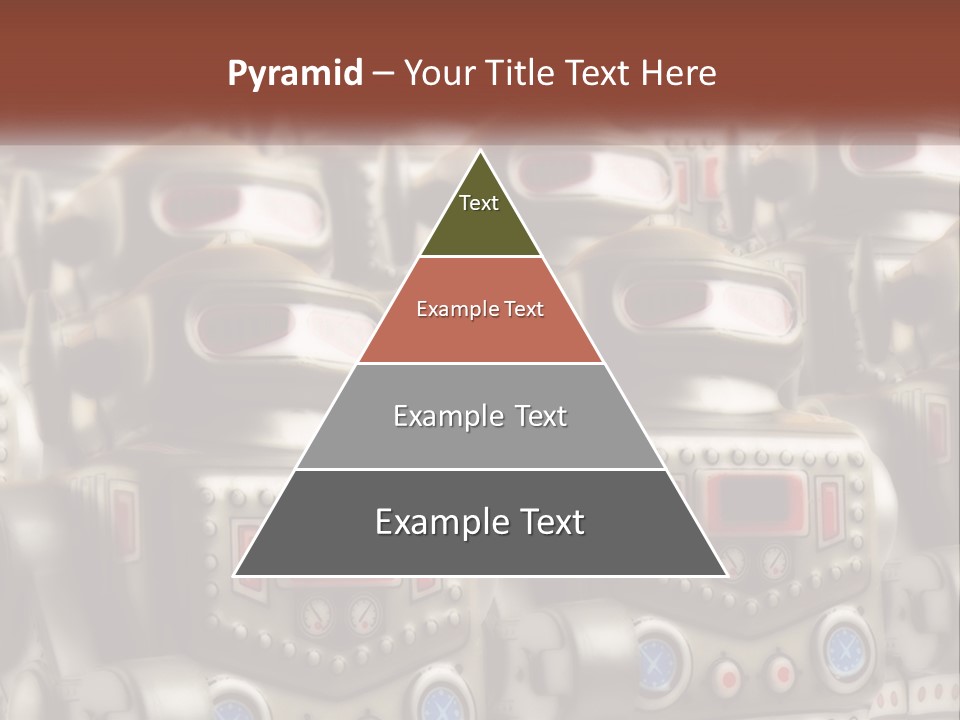 Pyramid – Your Title Text Here

Text

Example Text

Example Text

Example Text